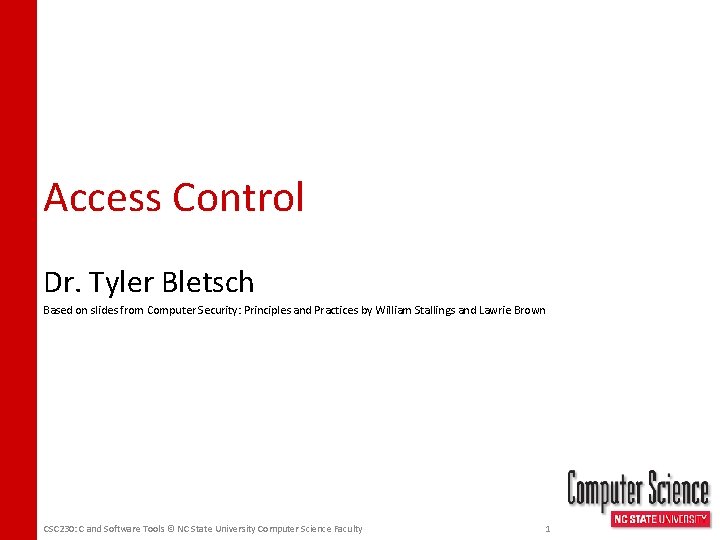 Access Control

Dr. Tyler Bletsch

Based on slides from Computer Security: Principles and Practices by William Stallings and Lawrie Brown

Computer Science
NC STATE UNIVERSITY

CSC230: C and Software Tools © NC State University Computer Science Faculty

1